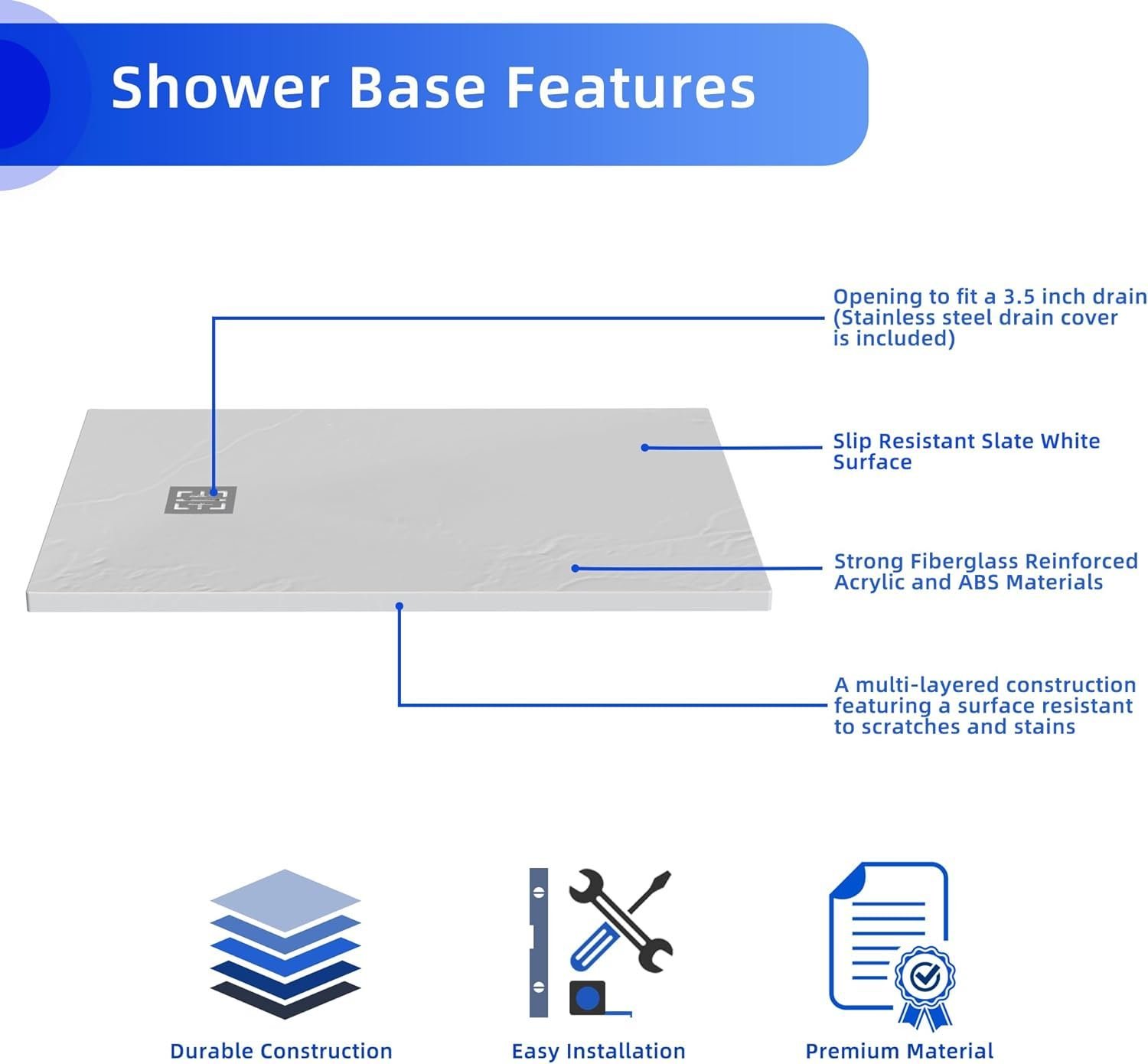 Shower Base Features

Opening to fit a 3.5 inch drain (Stainless steel drain cover is included)

Slip Resistant Slate White Surface

Strong Fiberglass Reinforced Acrylic and ABS Materials

A multi-layered construction featuring a surface resistant to scratches and stains

Durable Construction

Easy Installation

Premium Material